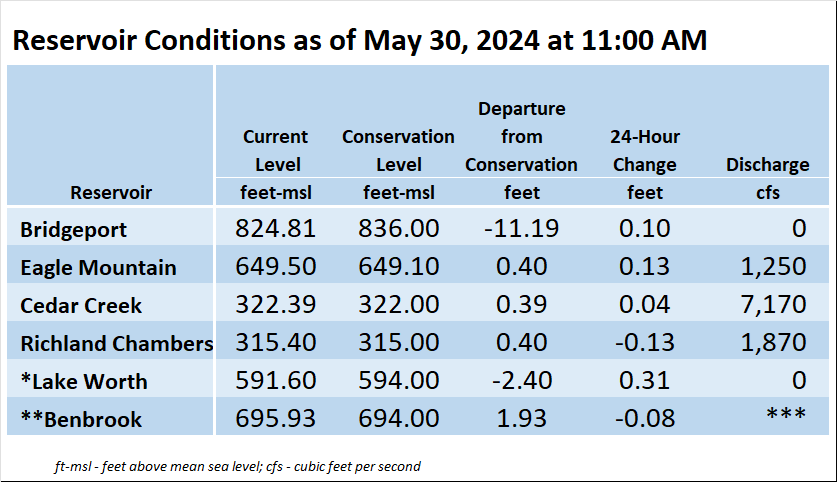 Reservoir Conditions as of May 30, 2024 at 11:00 AM

| Reservoir | Current Level feet-msl | Conservation Level feet-msl | Departure from Conservation feet | 24-Hour Change feet | Discharge cfs |
|---|---|---|---|---|---|
| Bridgeport | 824.81 | 836.00 | -11.19 | 0.10 | 0 |
| Eagle Mountain | 649.50 | 649.10 | 0.40 | 0.13 | 1,250 |
| Cedar Creek | 322.39 | 322.00 | 0.39 | 0.04 | 7,170 |
| Richland Chambers | 315.40 | 315.00 | 0.40 | -0.13 | 1,870 |
| *Lake Worth | 591.60 | 594.00 | -2.40 | 0.31 | 0 |
| **Benbrook | 695.93 | 694.00 | 1.93 | -0.08 | *** |

ft-msl - feet above mean sea level; cfs - cubic feet per second